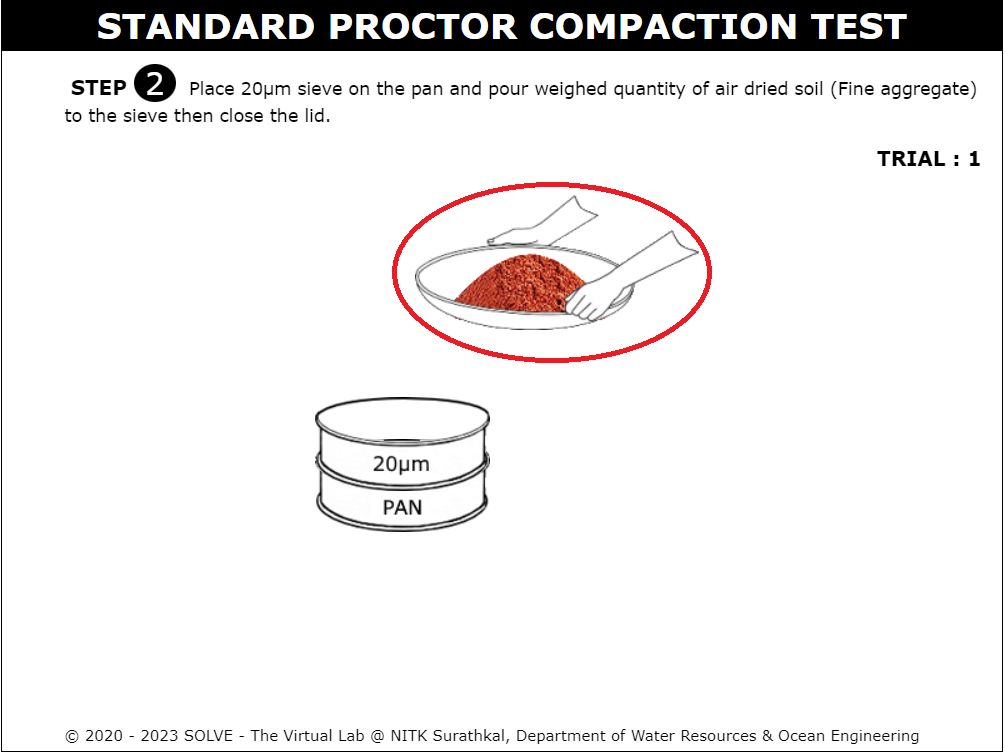 STANDARD PROCTOR COMPACTION TEST

STEP 2 Place 20μm sieve on the pan and pour weighed quantity of air dried soil (Fine aggregate) to the sieve then close the lid.

TRIAL : 1

20μm

PAN

© 2020 - 2023 SOLVE - The Virtual Lab @ NITK Surathkal, Department of Water Resources & Ocean Engineering